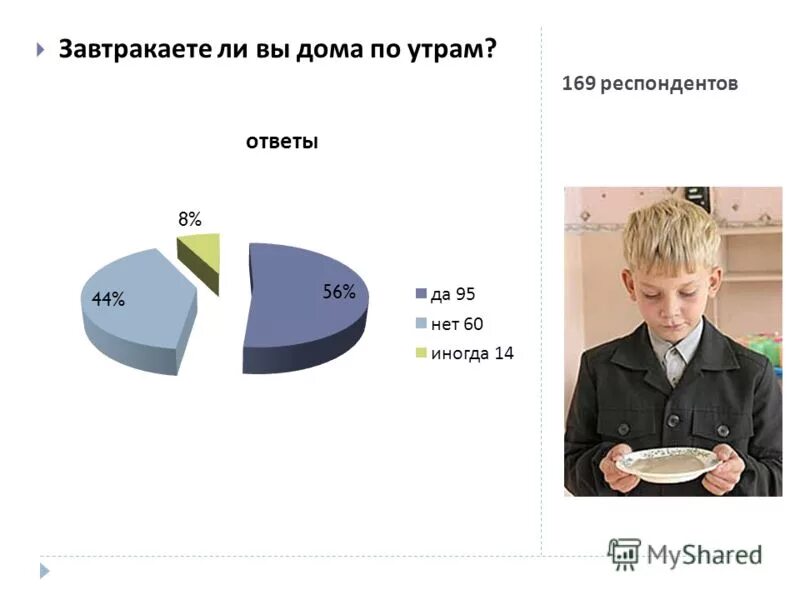 Завтракаете ли вы дома по утрам?

169 респондентов

ответы

8%

44%

56%

да 95

нет 60

иногда 14

MyShared